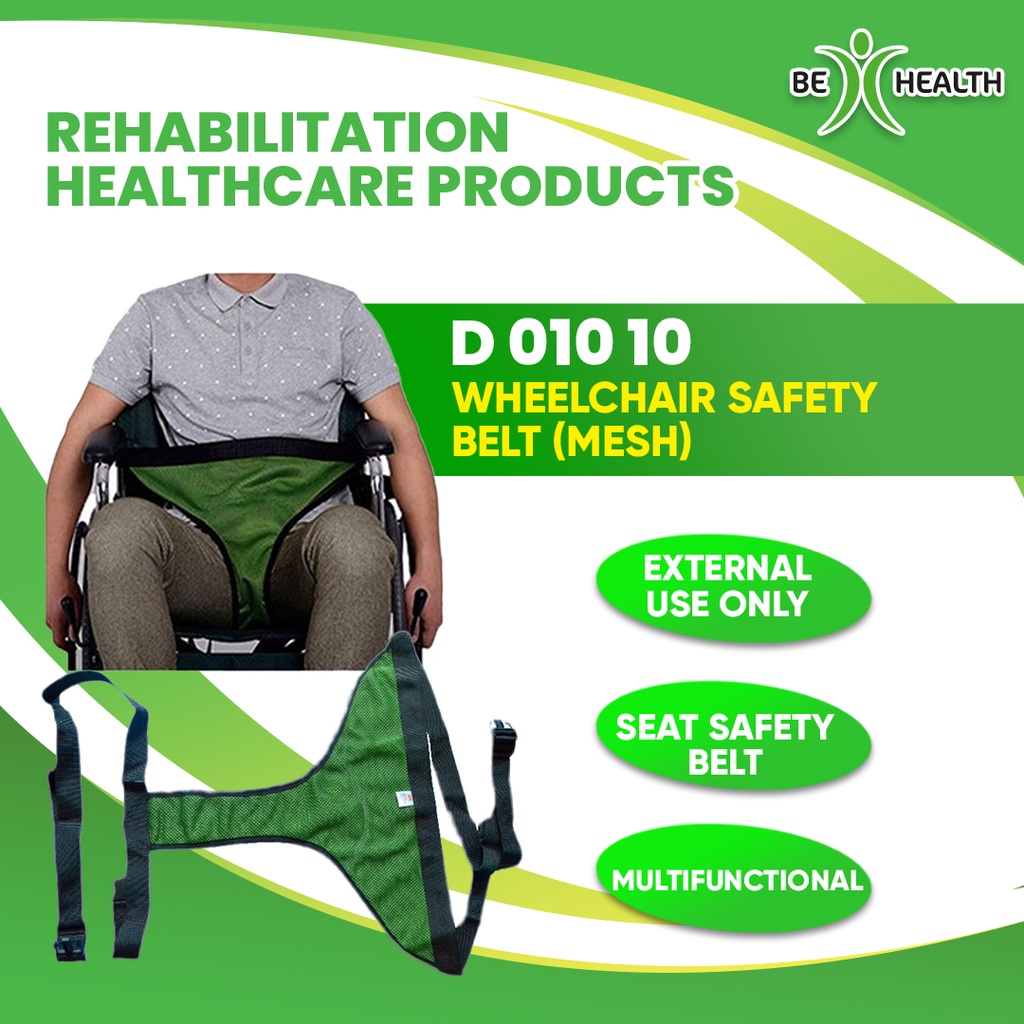 BE HEALTH

REHABILITATION HEALTHCARE PRODUCTS

D 010 10
WHEELCHAIR SAFETY BELT (MESH)

EXTERNAL USE ONLY

SEAT SAFETY BELT

MULTIFUNCTIONAL